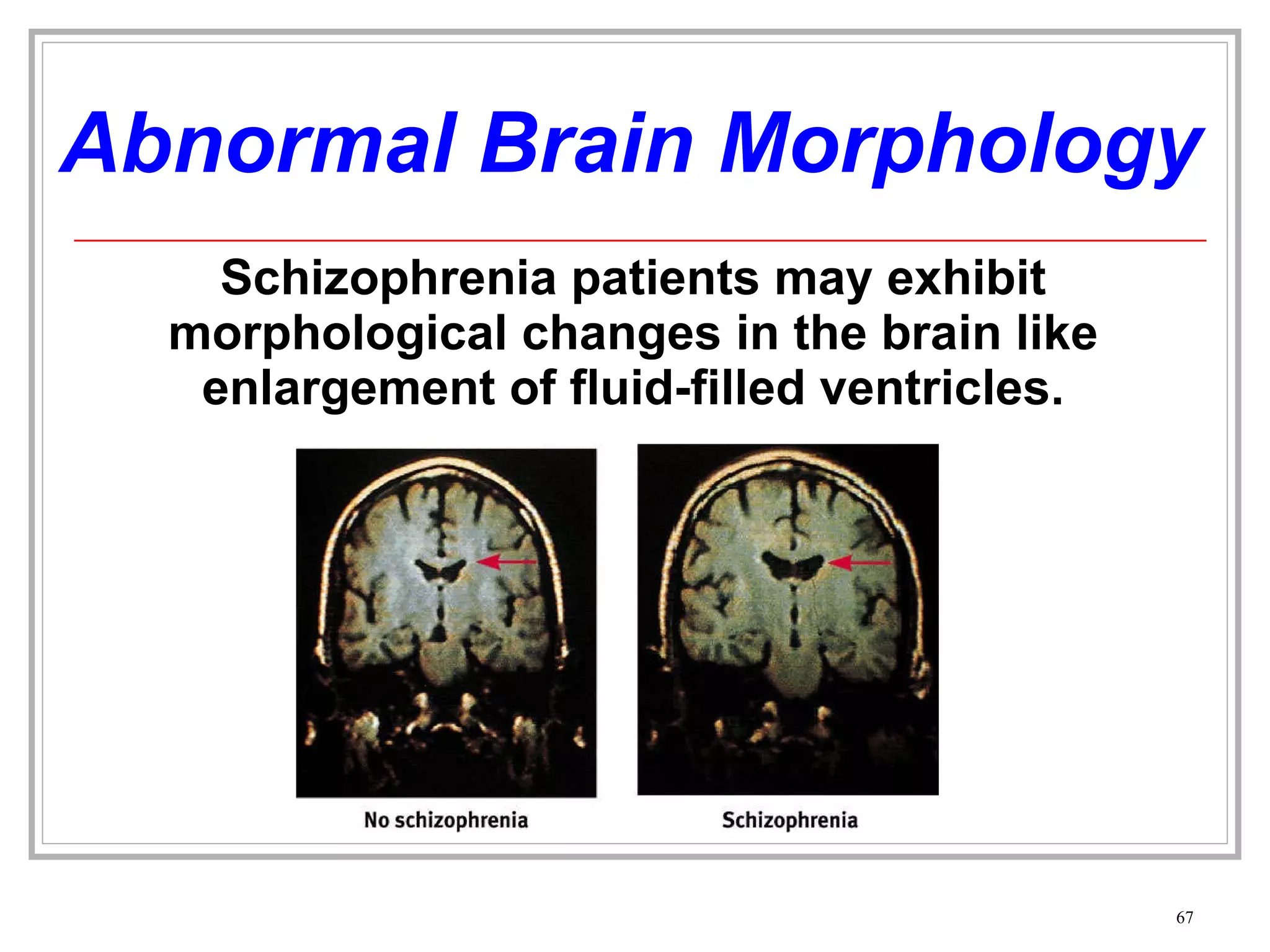 Abnormal Brain Morphology

Schizophrenia patients may exhibit morphological changes in the brain like enlargement of fluid-filled ventricles.

No schizophrenia

Schizophrenia

67